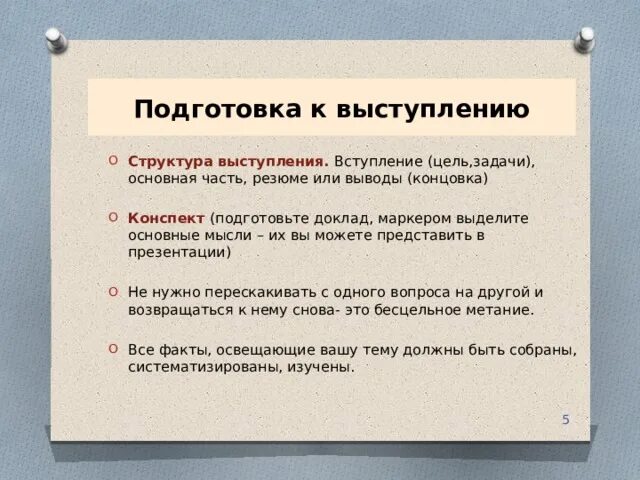 Подготовка к выступлению

Структура выступления. Вступление (цель,задачи), основная часть, резюме или выводы (концовка)

Конспект (подготовьте доклад, маркером выделите основные мысли – их вы можете представить в презентации)

Не нужно перескакивать с одного вопроса на другой и возвращаться к нему снова- это бесцельное метание.

Все факты, освещающие вашу тему должны быть собраны, систематизированы, изучены.

5